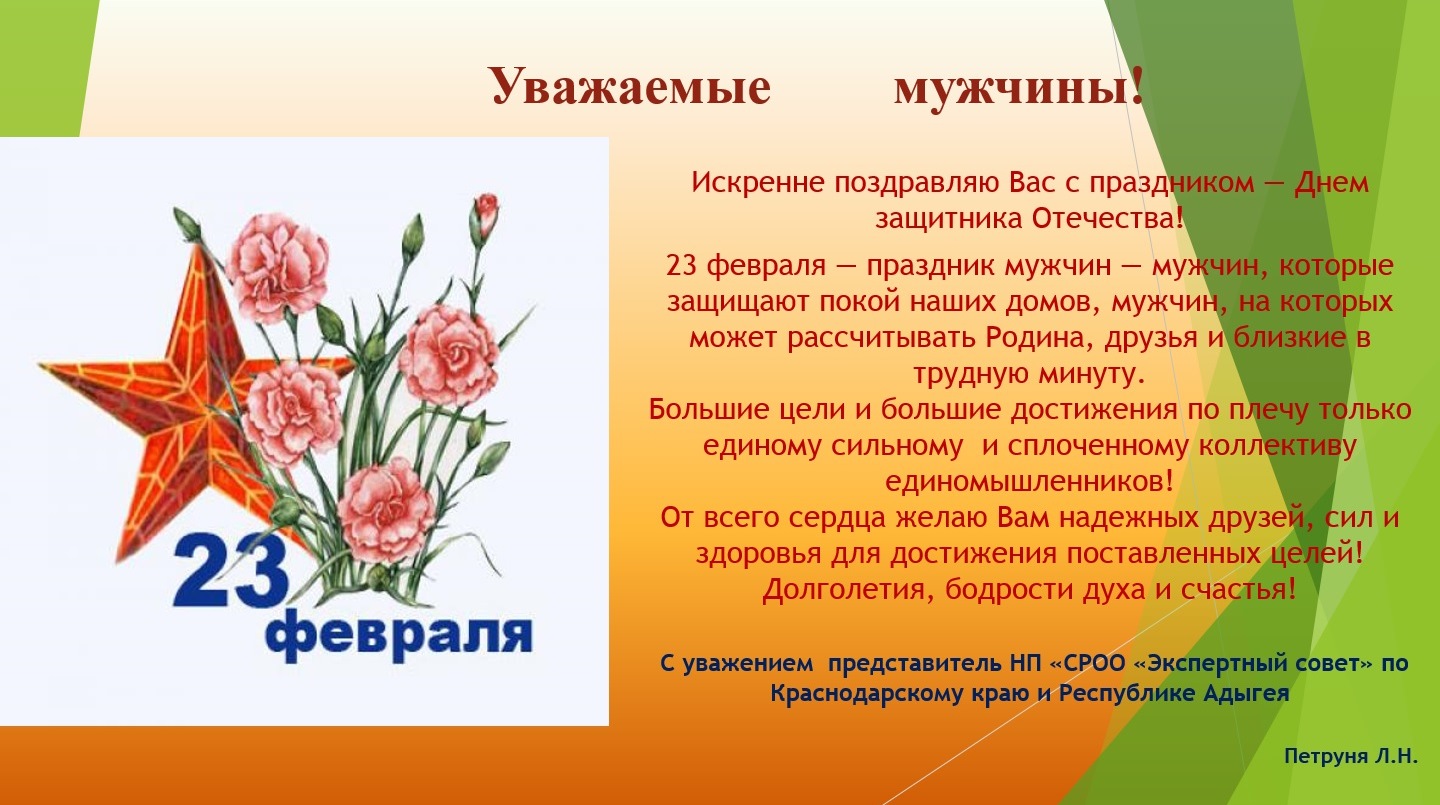 Уважаемые мужчины!

23 февраля

Искренне поздравляю Вас с праздником — Днем защитника Отечества!

23 февраля — праздник мужчин — мужчин, которые защищают покой наших домов, мужчин, на которых может рассчитывать Родина, друзья и близкие в трудную минуту.
Большие цели и большие достижения по плечу только единому сильному и сплоченному коллективу единомышленников!
От всего сердца желаю Вам надежных друзей, сил и здоровья для достижения поставленных целей!
Долголетия, бодрости духа и счастья!

С уважением представитель НП «СРОО «Экспертный совет» по Краснодарскому краю и Республике Адыгея

Петруня Л.Н.